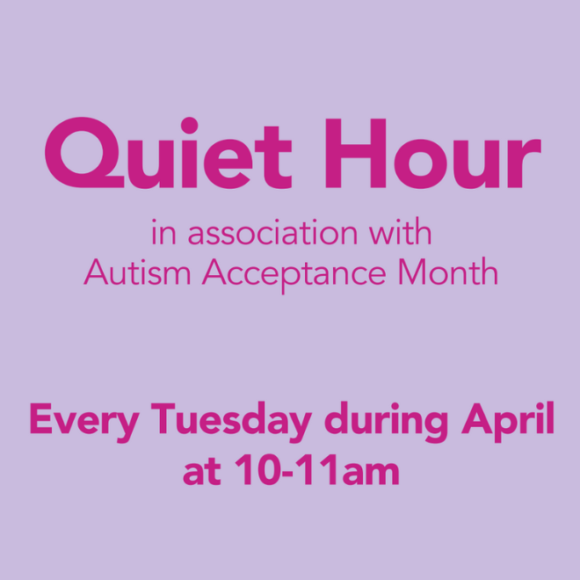 Quiet Hour

in association with
Autism Acceptance Month

Every Tuesday during April
at 10-11am